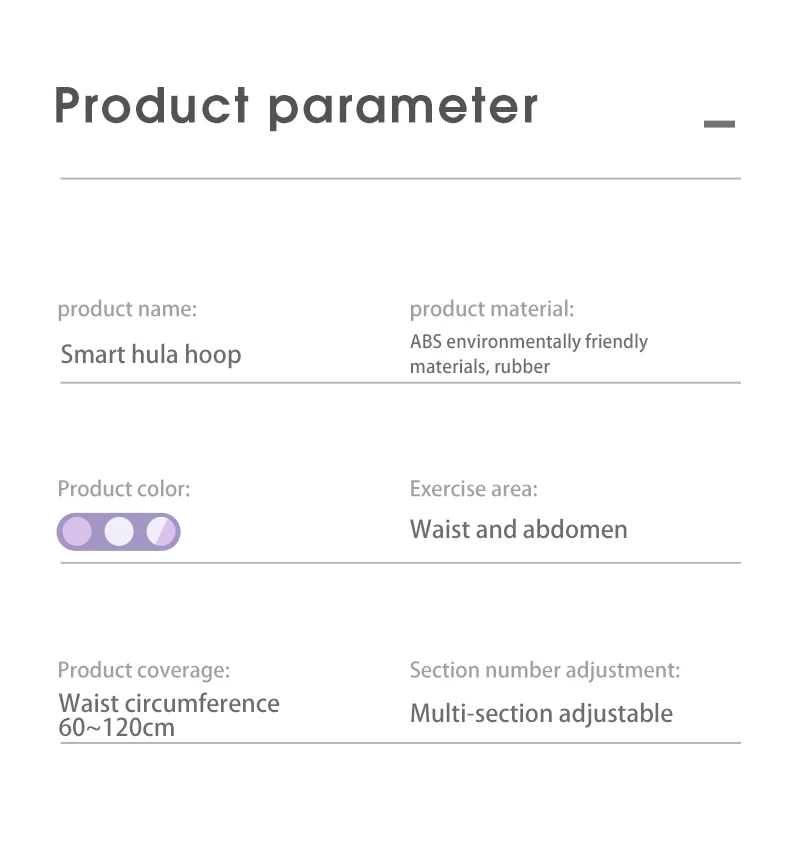 Product parameter

product name:
Smart hula hoop

product material:
ABS environmentally friendly materials, rubber

Product color:

Exercise area:
Waist and abdomen

Product coverage:
Waist circumference 60~120cm

Section number adjustment:
Multi-section adjustable